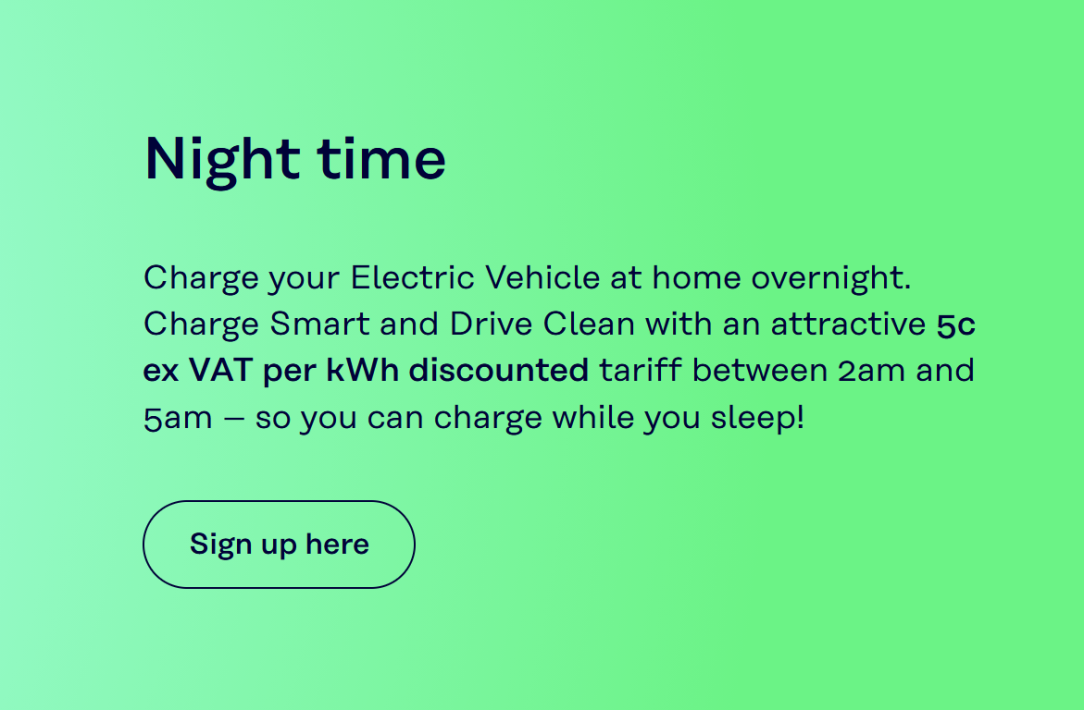 Night time

Charge your Electric Vehicle at home overnight. Charge Smart and Drive Clean with an attractive 5c ex VAT per kWh discounted tariff between 2am and 5am – so you can charge while you sleep!

Sign up here